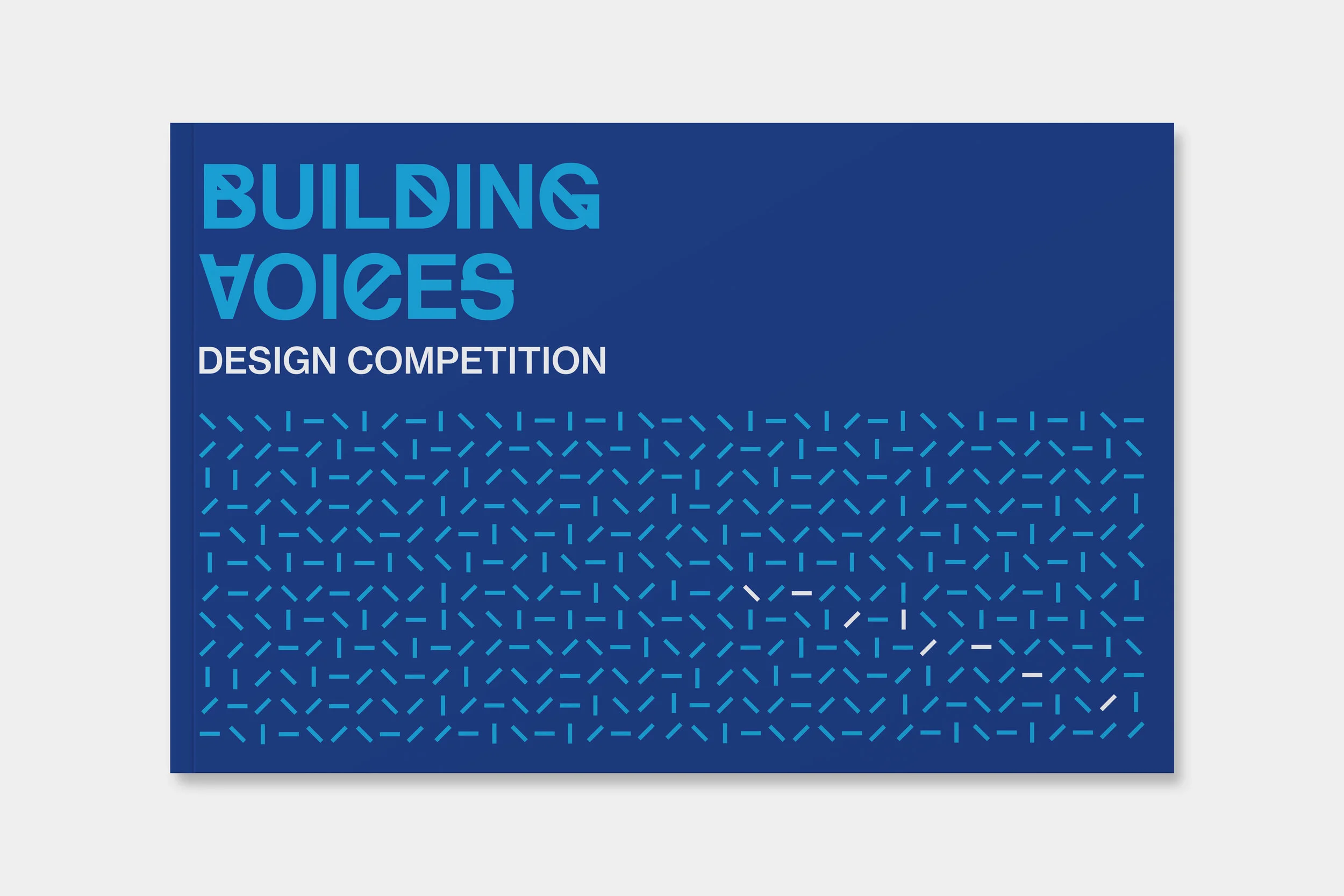 BUILDING VOICES
DESIGN COMPETITION